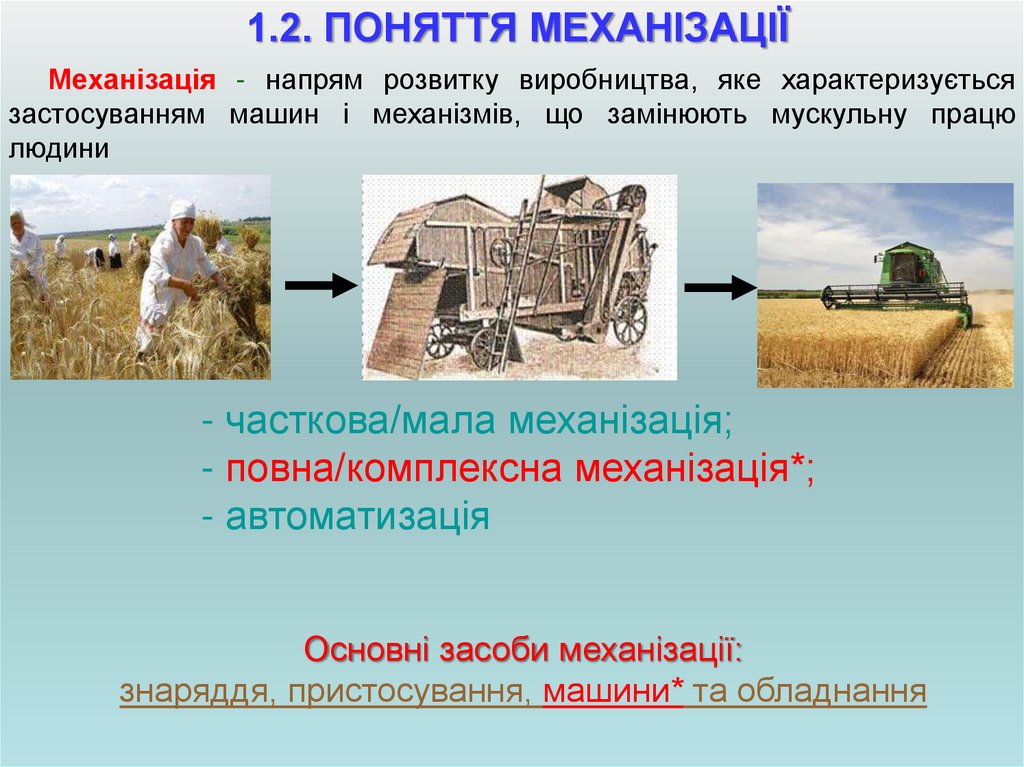 1.2. ПОНЯТТЯ МЕХАНІЗАЦІЇ

Механізація - напрям розвитку виробництва, яке характеризується застосуванням машин і механізмів, що замінюють мускульну працю людини

- часткова/мала механізація;
- повна/комплексна механізація*;
- автоматизація

Основні засоби механізації:
знаряддя, пристосування, машини* та обладнання